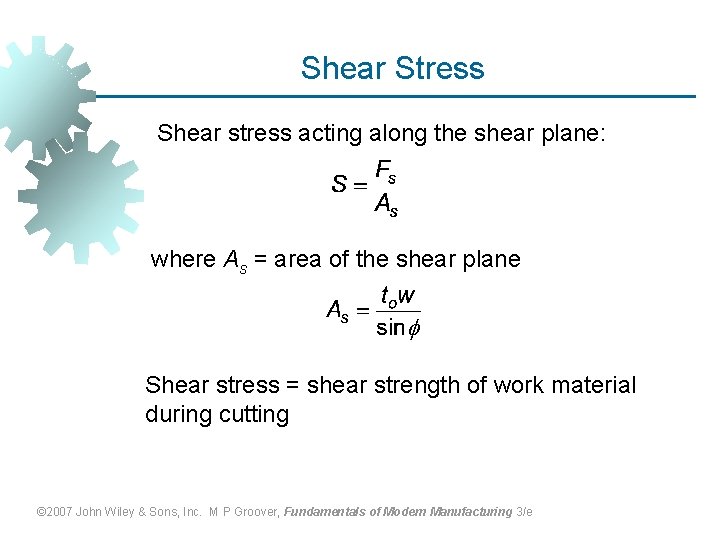 Shear Stress

Shear stress acting along the shear plane:

$S = \frac{F_s}{A_s}$

where $A_s$ = area of the shear plane

$A_s = \frac{t_o w}{\sin\phi}$

Shear stress = shear strength of work material during cutting

©2007 John Wiley & Sons, Inc. M P Groover, Fundamentals of Modern Manufacturing 3/e